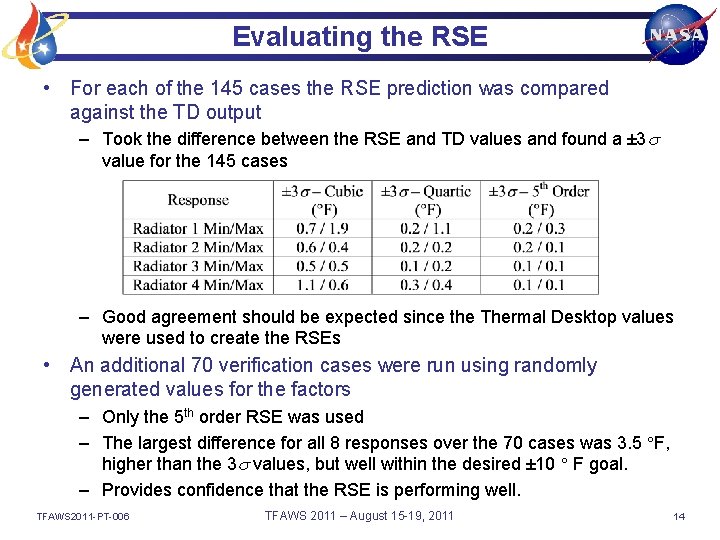 NASA

Evaluating the RSE

• For each of the 145 cases the RSE prediction was compared against the TD output

– Took the difference between the RSE and TD values and found a $\pm 3\sigma$ value for the 145 cases

| Response | $\pm 3\sigma$ – Cubic (°F) | $\pm 3\sigma$ – Quartic (°F) | $\pm 3\sigma$ – $5^{th}$ Order (°F) |
|---|---|---|---|
| Radiator 1 Min/Max | 0.7 / 1.9 | 0.2 / 1.1 | 0.2 / 0.3 |
| Radiator 2 Min/Max | 0.6 / 0.4 | 0.2 / 0.2 | 0.2 / 0.1 |
| Radiator 3 Min/Max | 0.5 / 0.5 | 0.1 / 0.2 | 0.1 / 0.1 |
| Radiator 4 Min/Max | 1.1 / 0.6 | 0.3 / 0.4 | 0.1 / 0.1 |

– Good agreement should be expected since the Thermal Desktop values were used to create the RSEs

• An additional 70 verification cases were run using randomly generated values for the factors

– Only the $5^{th}$ order RSE was used

– The largest difference for all 8 responses over the 70 cases was 3.5 °F, higher than the $3\sigma$ values, but well within the desired ±10 ° F goal.

– Provides confidence that the RSE is performing well.

TFAWS2011-PT-006 TFAWS 2011 – August 15-19, 2011 14